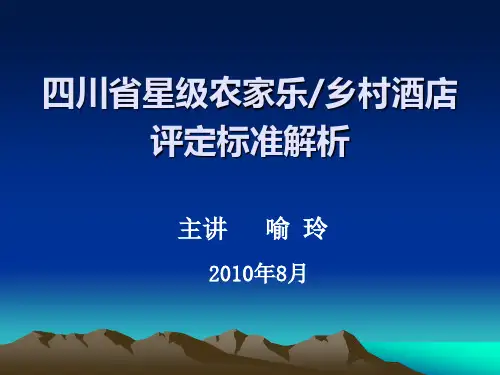 四川省星级农家乐/乡村酒店评定标准解析

主讲　喻 玲

2010年8月